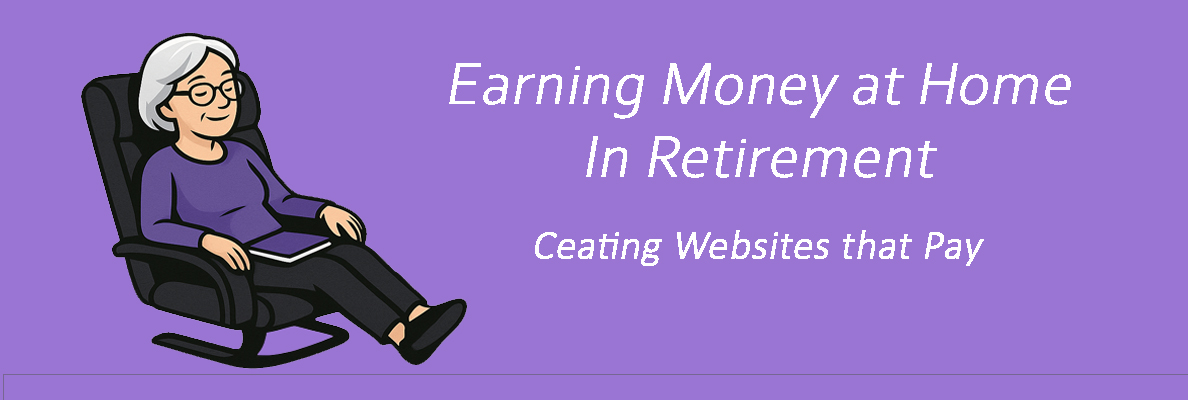 Earning Money at Home
In Retirement

Ceating Websites that Pay